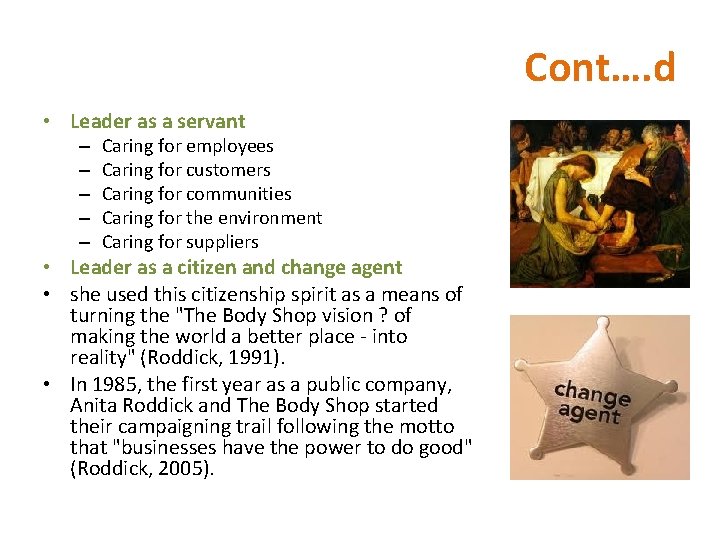 Cont….d

• Leader as a servant
  – Caring for employees
  – Caring for customers
  – Caring for communities
  – Caring for the environment
  – Caring for suppliers
• Leader as a citizen and change agent
• she used this citizenship spirit as a means of turning the "The Body Shop vision ? of making the world a better place - into reality" (Roddick, 1991).
• In 1985, the first year as a public company, Anita Roddick and The Body Shop started their campaigning trail following the motto that "businesses have the power to do good" (Roddick, 2005).

change agent